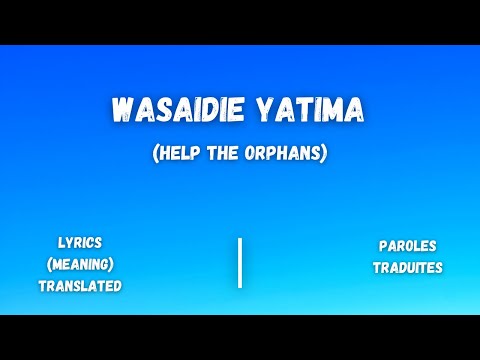 WASAIDIE YATIMA

(HELP THE ORPHANS)

LYRICS (MEANING) TRANSLATED

PAROLES TRADUITES